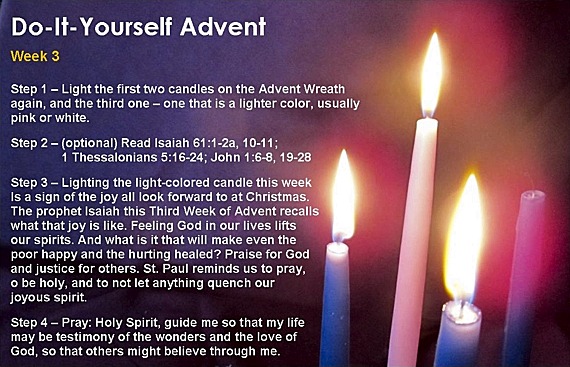 Do-It-Yourself Advent

Week 3

Step 1 – Light the first two candles on the Advent Wreath again, and the third one – one that is a lighter color, usually pink or white.

Step 2 – (optional) Read Isaiah 61:1-2a, 10-11; 1 Thessalonians 5:16-24; John 1:6-8, 19-28

Step 3 – Lighting the light-colored candle this week is a sign of the joy all look forward to at Christmas. The prophet Isaiah this Third Week of Advent recalls what that joy is like. Feeling God in our lives lifts our spirits. And what is it that will make even the poor happy and the hurting healed? Praise for God and justice for others. St. Paul reminds us to pray, o be holy, and to not let anything quench our joyous spirit.

Step 4 – Pray: Holy Spirit, guide me so that my life may be testimony of the wonders and the love of God, so that others might believe through me.